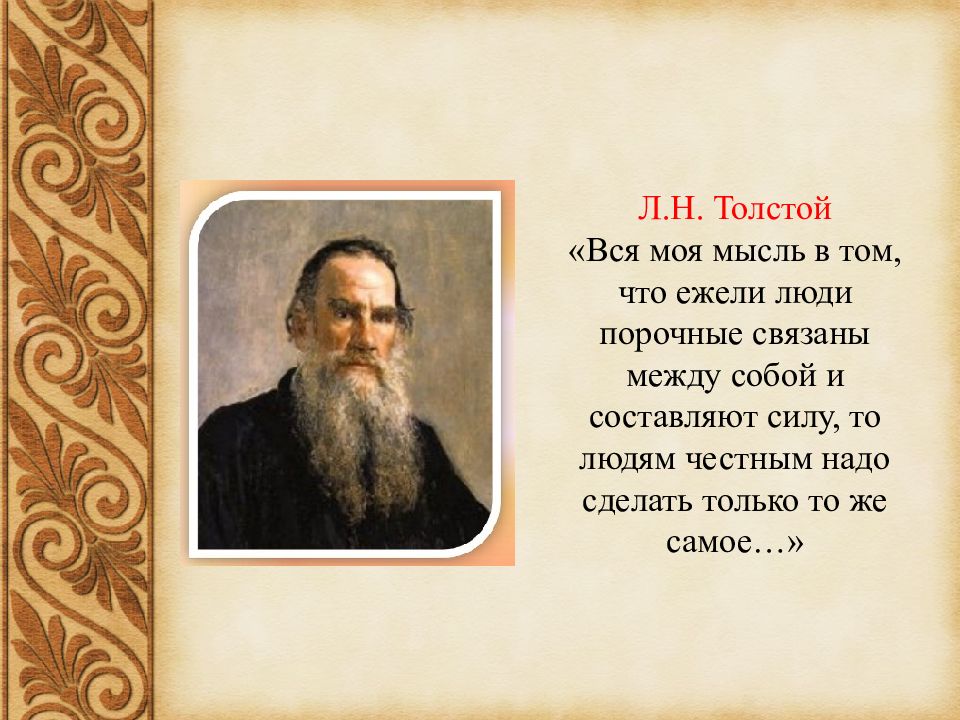 Л.Н. Толстой
«Вся моя мысль в том, что ежели люди порочные связаны между собой и составляют силу, то людям честным надо сделать только то же самое…»